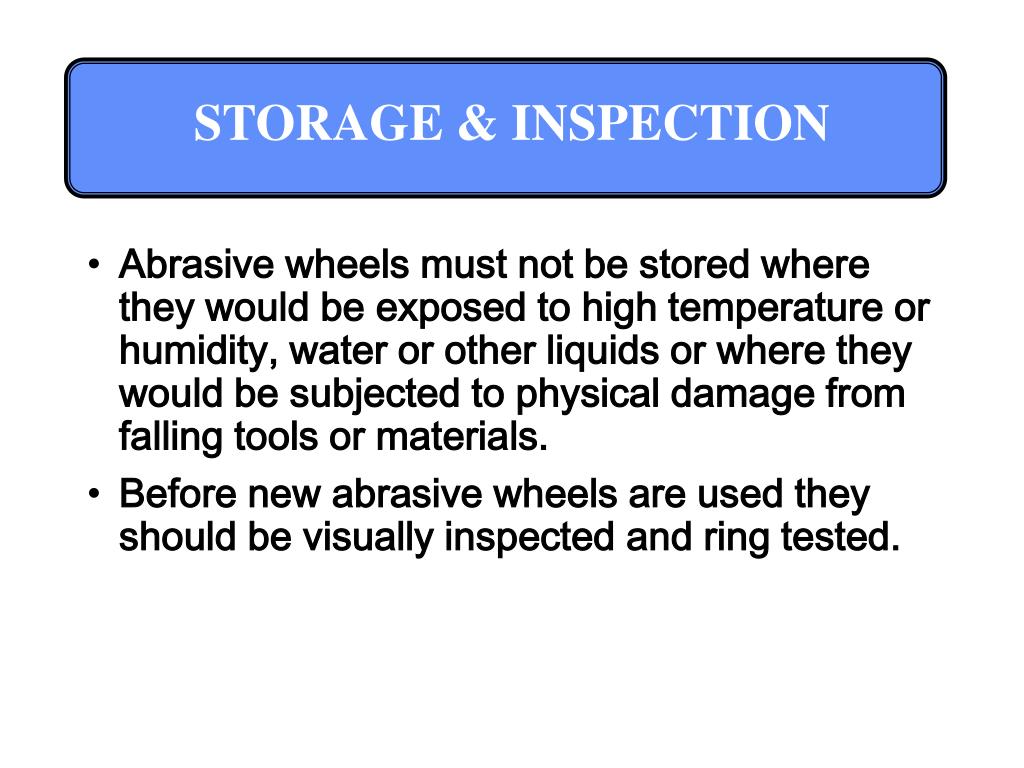 STORAGE & INSPECTION

• Abrasive wheels must not be stored where they would be exposed to high temperature or humidity, water or other liquids or where they would be subjected to physical damage from falling tools or materials.

• Before new abrasive wheels are used they should be visually inspected and ring tested.